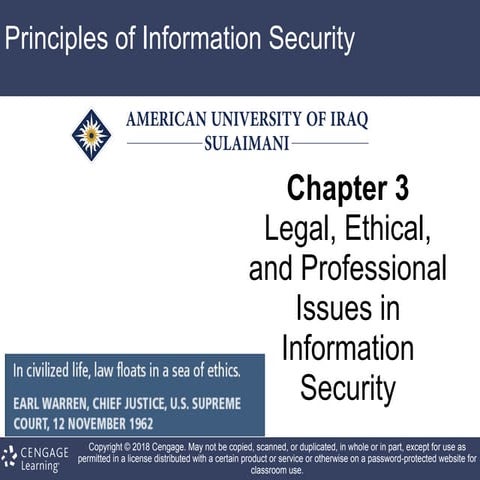 Principles of Information Security

AMERICAN UNIVERSITY OF IRAQ
SULAIMANI

Chapter 3
Legal, Ethical, and Professional Issues in Information Security

In civilized life, law floats in a sea of ethics.

EARL WARREN, CHIEF JUSTICE, U.S. SUPREME COURT, 12 NOVEMBER 1962

CENGAGE Learning

Copyright © 2018 Cengage. May not be copied, scanned, or duplicated, in whole or in part, except for use as permitted in a license distributed with a certain product or service or otherwise on a password-protected website for classroom use.